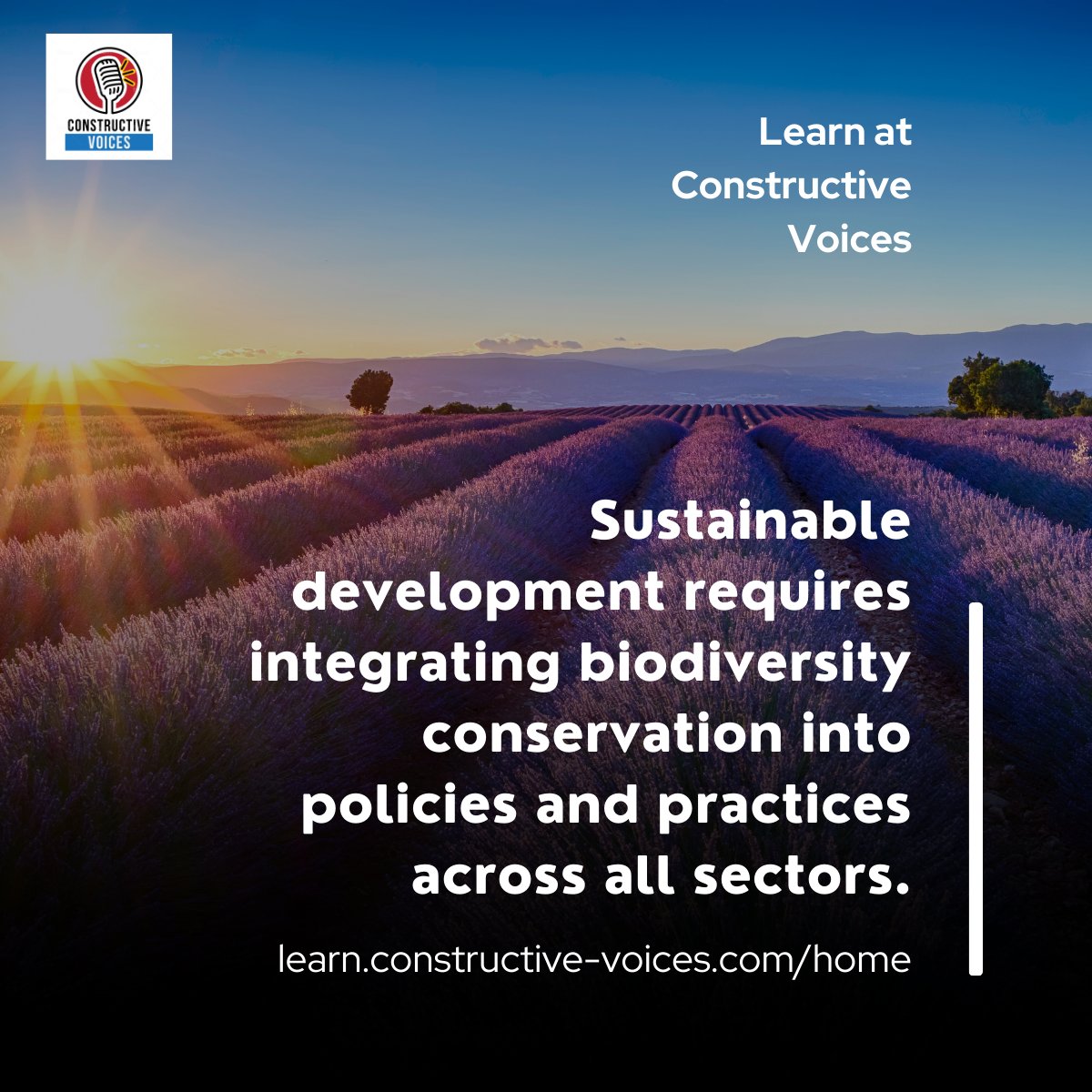 CONSTRUCTIVE
VOICES

Learn at Constructive Voices

Sustainable development requires integrating biodiversity conservation into policies and practices across all sectors.

learn.constructive-voices.com/home